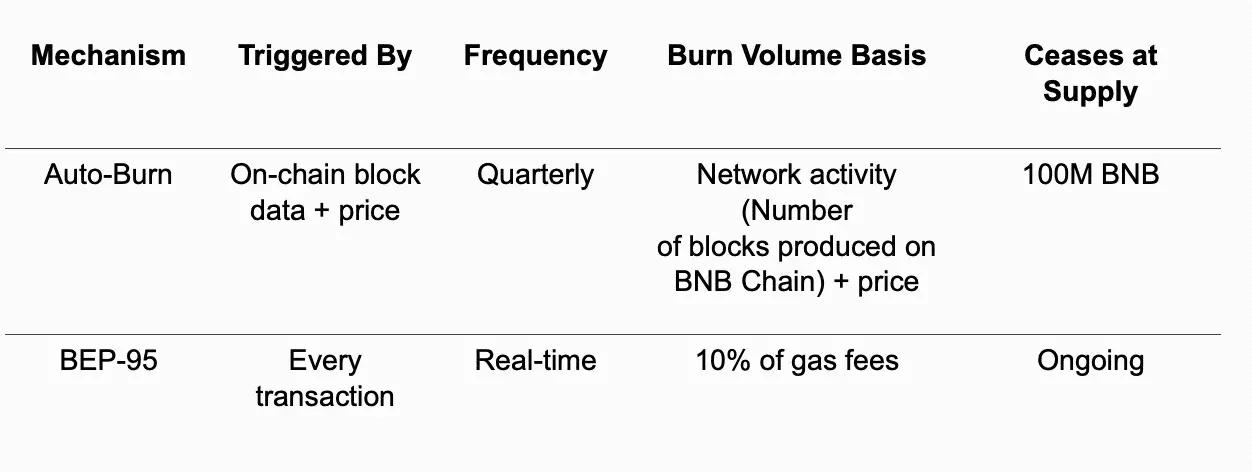 | Mechanism | Triggered By | Frequency | Burn Volume Basis | Ceases at Supply |
|---|---|---|---|---|
| Auto-Burn | On-chain block data + price | Quarterly | Network activity (Number of blocks produced on BNB Chain) + price | 100M BNB |
| BEP-95 | Every transaction | Real-time | 10% of gas fees | Ongoing |